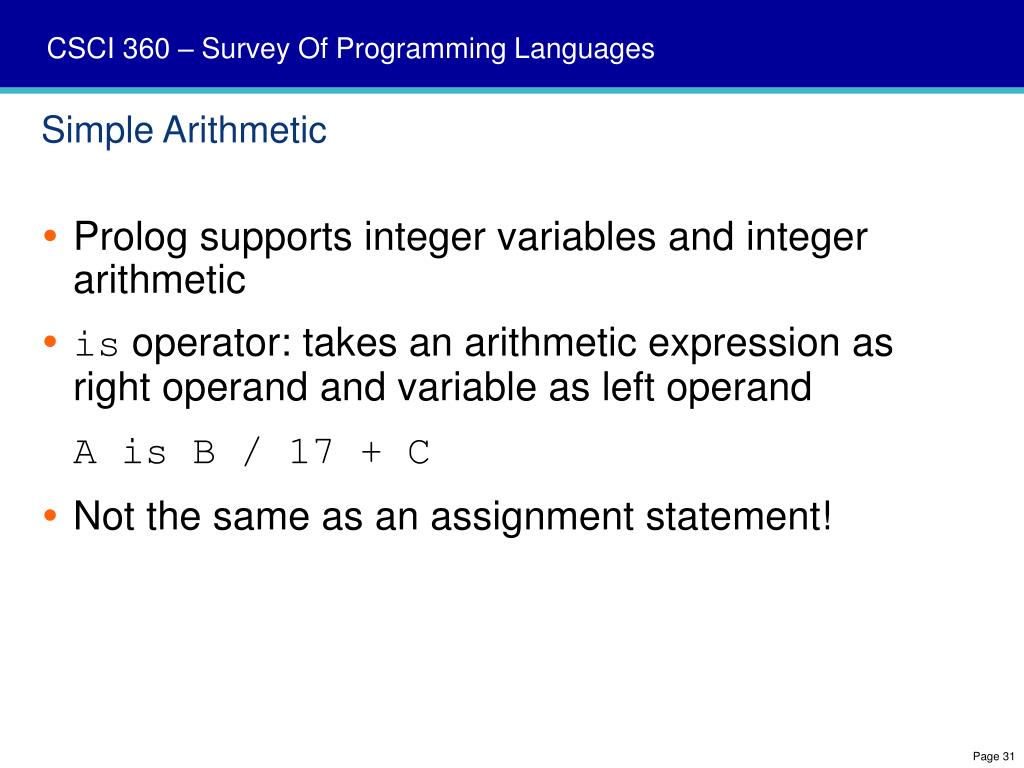 CSCI 360 – Survey Of Programming Languages

Simple Arithmetic

• Prolog supports integer variables and integer arithmetic

• is operator: takes an arithmetic expression as right operand and variable as left operand

A is B / 17 + C

• Not the same as an assignment statement!

Page 31